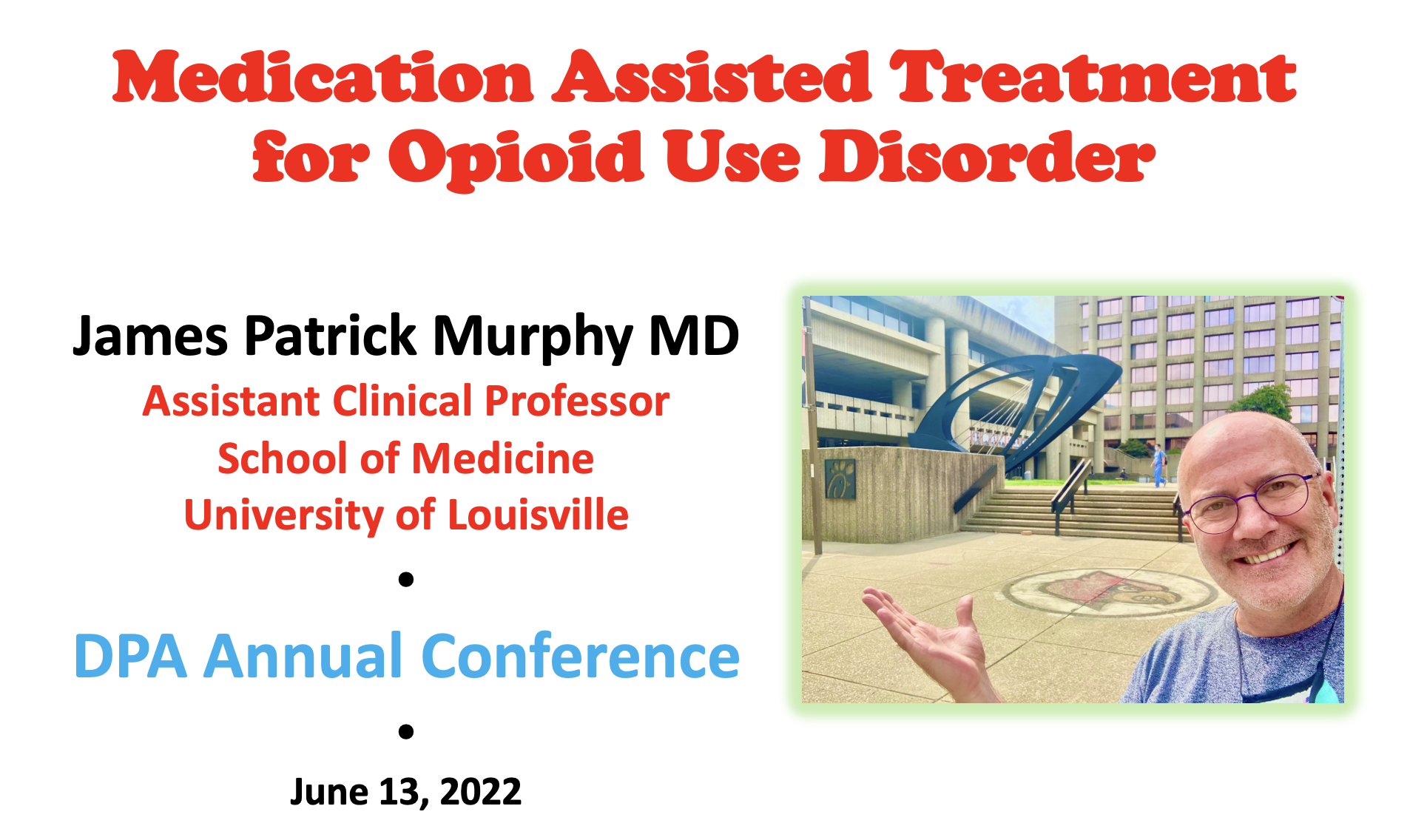 Medication Assisted Treatment for Opioid Use Disorder

James Patrick Murphy MD
Assistant Clinical Professor
School of Medicine
University of Louisville

•

DPA Annual Conference

•

June 13, 2022